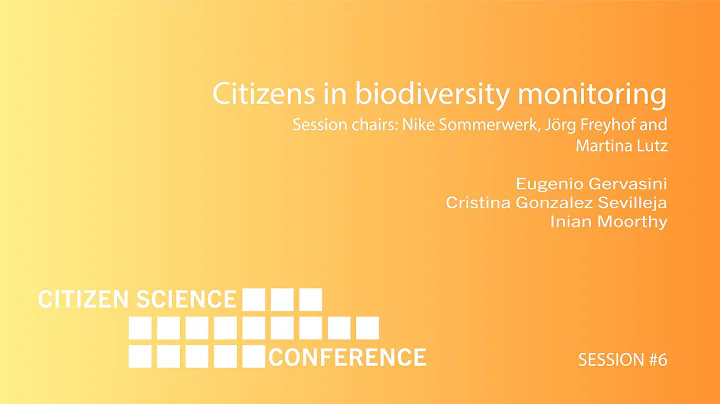 Citizens in biodiversity monitoring

Session chairs: Nike Sommerwerk, Jörg Freyhof and Martina Lutz

Eugenio Gervasini
Cristina Gonzalez Sevilleja
Inian Moorthy

CITIZEN SCIENCE
CONFERENCE

SESSION #6